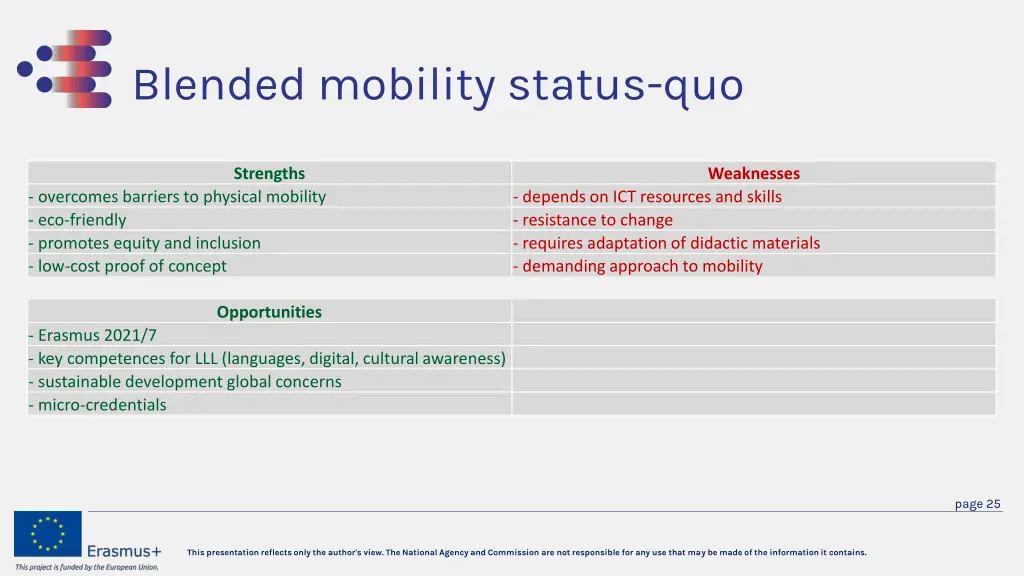 Blended mobility status-quo

| Strengths | Weaknesses |
|---|---|
| - overcomes barriers to physical mobility | - depends on ICT resources and skills |
| - eco-friendly | - resistance to change |
| - promotes equity and inclusion | - requires adaptation of didactic materials |
| - low-cost proof of concept | - demanding approach to mobility |

| Opportunities | |
|---|---|
| - Erasmus 2021/7 | |
| - key competences for LLL (languages, digital, cultural awareness) | |
| - sustainable development global concerns | |
| - micro-credentials | |

page 25

Erasmus+
This project is funded by the European Union.

This presentation reflects only the author's view. The National Agency and Commission are not responsible for any use that may be made of the information it contains.